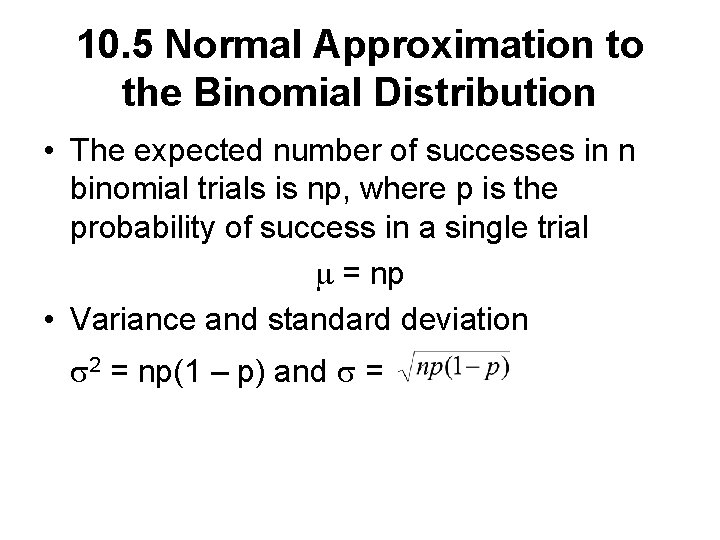 10.5 Normal Approximation to the Binomial Distribution

• The expected number of successes in n binomial trials is np, where p is the probability of success in a single trial

$\mu = np$

• Variance and standard deviation

$\sigma^2 = np(1 - p)$ and $\sigma = \sqrt{np(1-p)}$